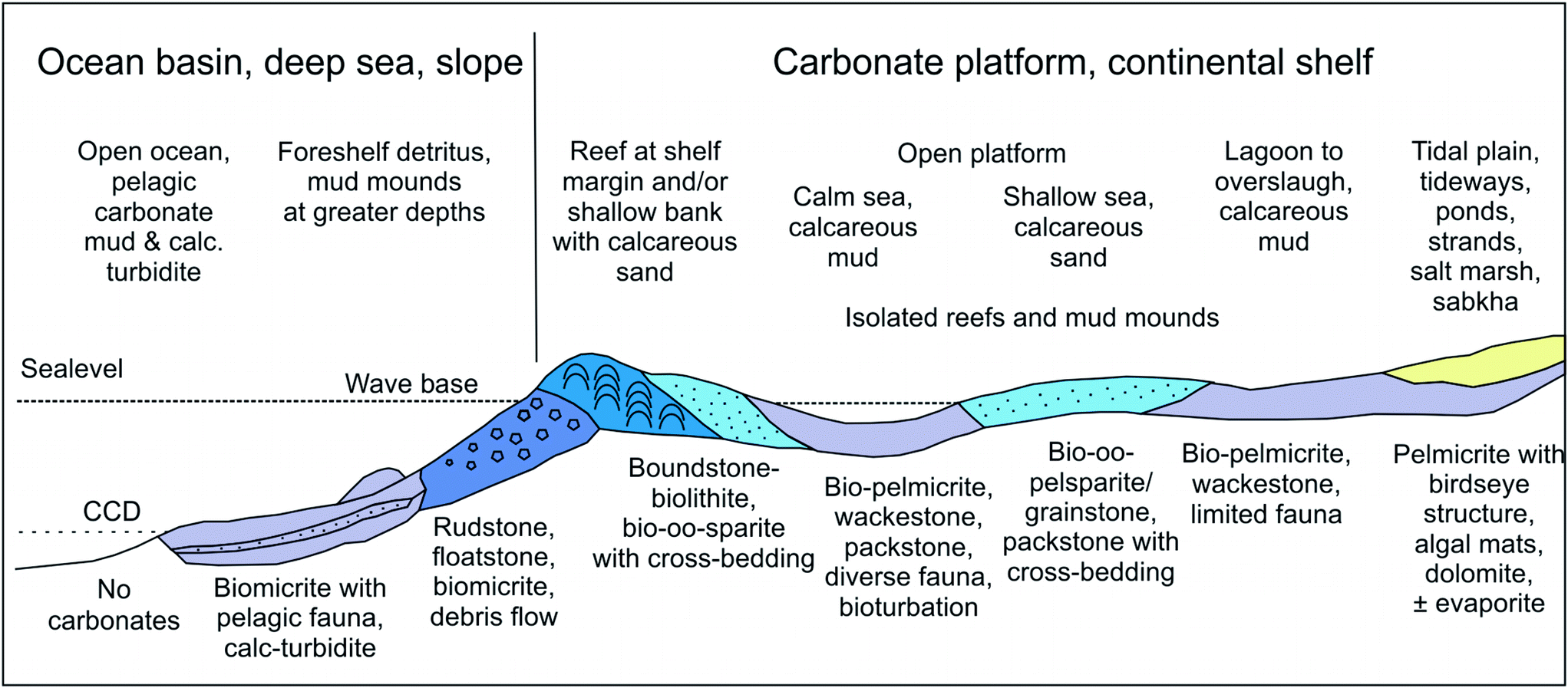 Ocean basin, deep sea, slope

Carbonate platform, continental shelf

Open ocean, pelagic carbonate mud & calc. turbidite

Foreshelf detritus, mud mounds at greater depths

Reef at shelf margin and/or shallow bank with calcareous sand

Open platform

Calm sea, calcareous mud

Shallow sea, calcareous sand

Lagoon to overslaugh, calcareous mud

Tidal plain, tideways, ponds, strands, salt marsh, sabkha

Isolated reefs and mud mounds

Sealevel

Wave base

CCD

No carbonates

Biomicrite with pelagic fauna, calc-turbidite

Rudstone, floatstone, biomicrite, debris flow

Boundstone-biolithite, bio-oo-sparite with cross-bedding

Bio-pelmicrite, wackestone, packstone, diverse fauna, bioturbation

Bio-oo-pelsparite/ grainstone, packstone with cross-bedding

Bio-pelmicrite, wackestone, limited fauna

Pelmicrite with birdseye structure, algal mats, dolomite, ± evaporite